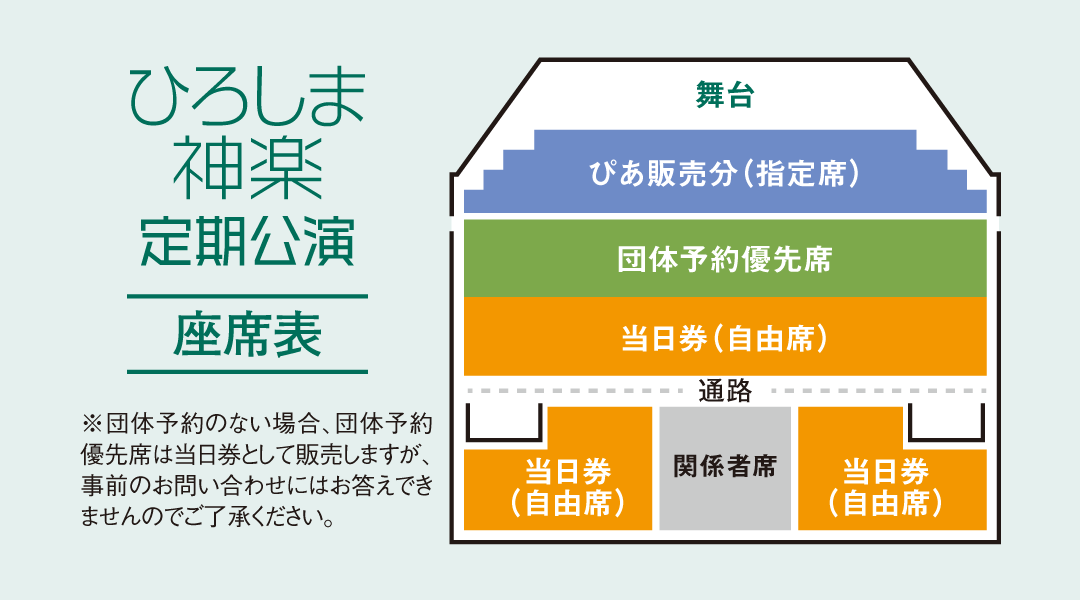 ひろしま
神楽
定期公演

座席表

※団体予約のない場合、団体予約優先席は当日券として販売しますが、事前のお問い合わせにはお答えできませんのでご了承ください。

舞台

ぴあ販売分（指定席）

団体予約優先席

当日券（自由席）

通路

当日券
（自由席）

関係者席

当日券
（自由席）